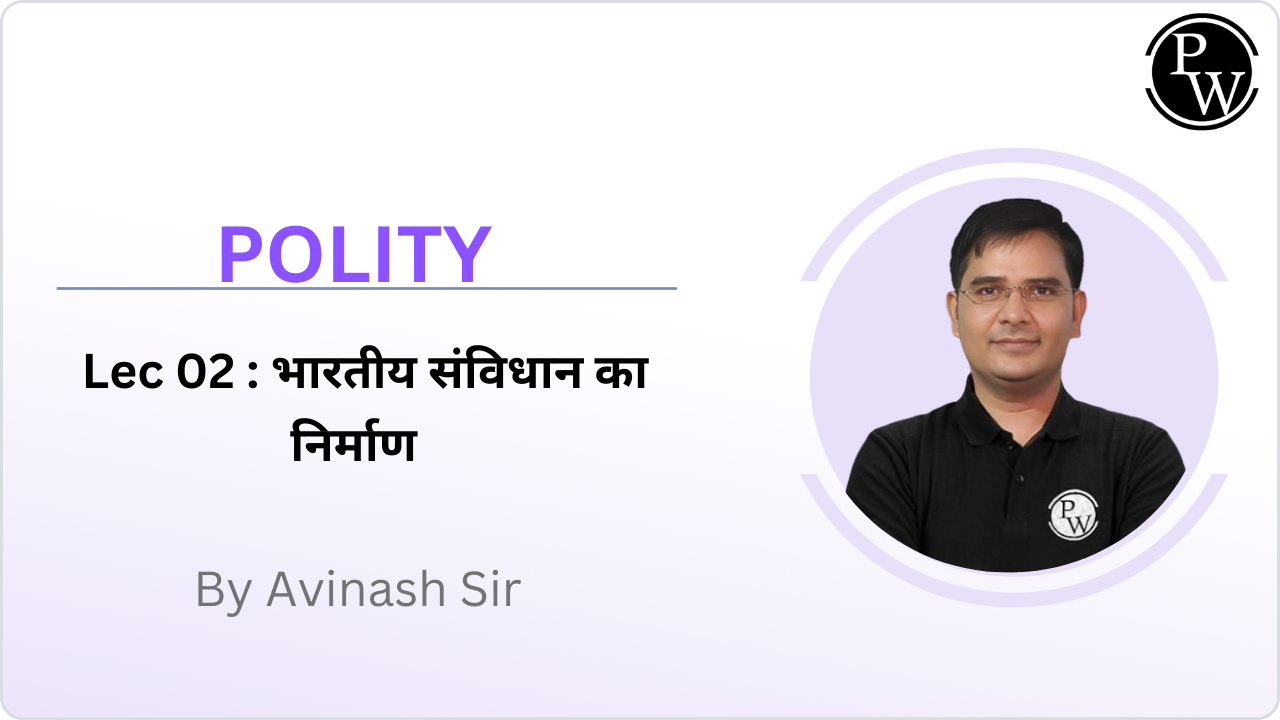 PW

POLITY

Lec 02 : भारतीय संविधान का निर्माण

By Avinash Sir

PW